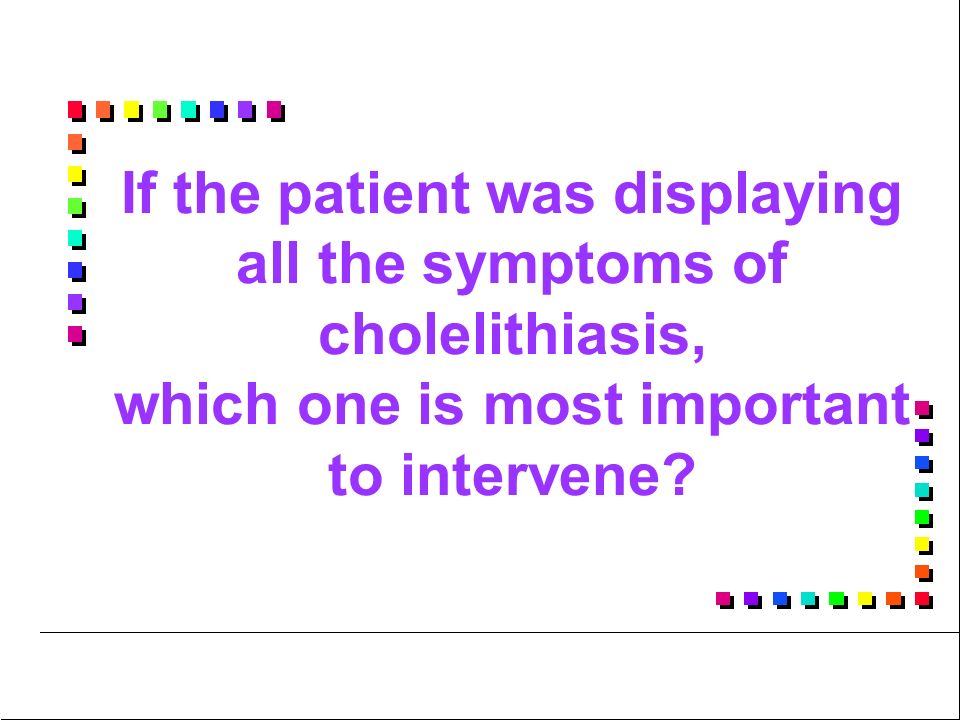 If the patient was displaying all the symptoms of cholelithiasis, which one is most important to intervene?